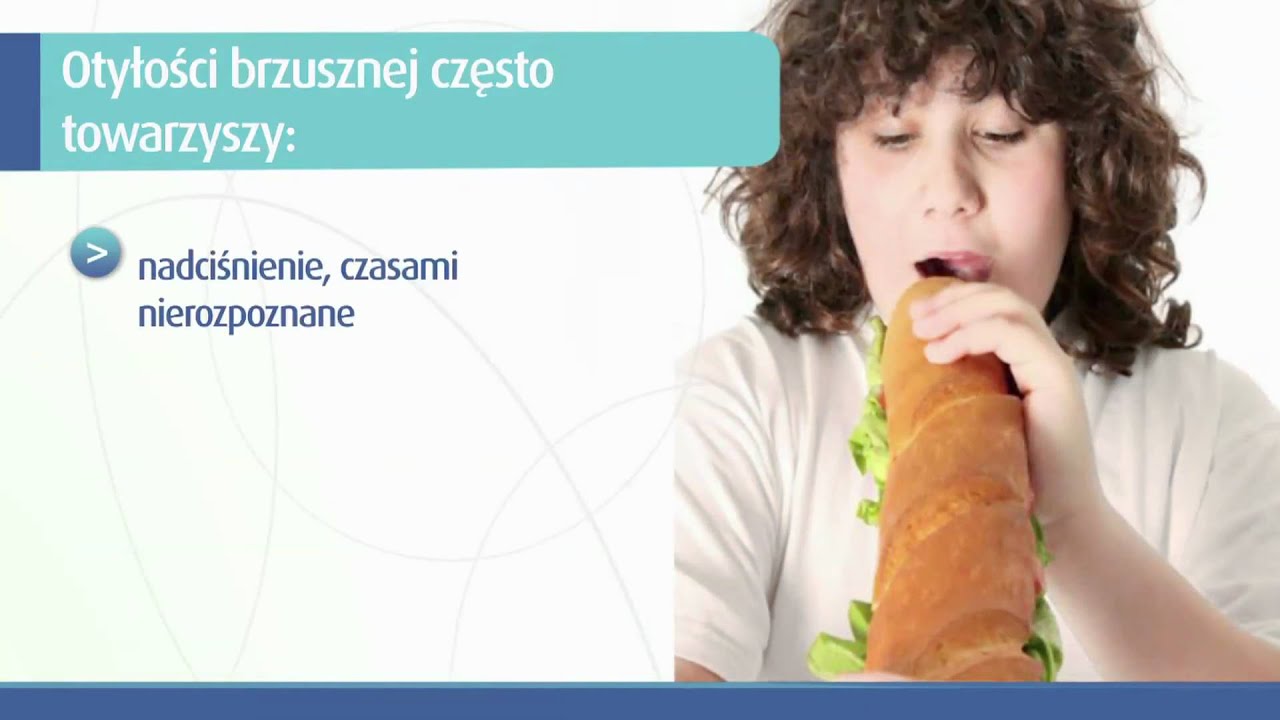 Otyłości brzusznej często towarzyszy:

> nadciśnienie, czasami nierozpoznane